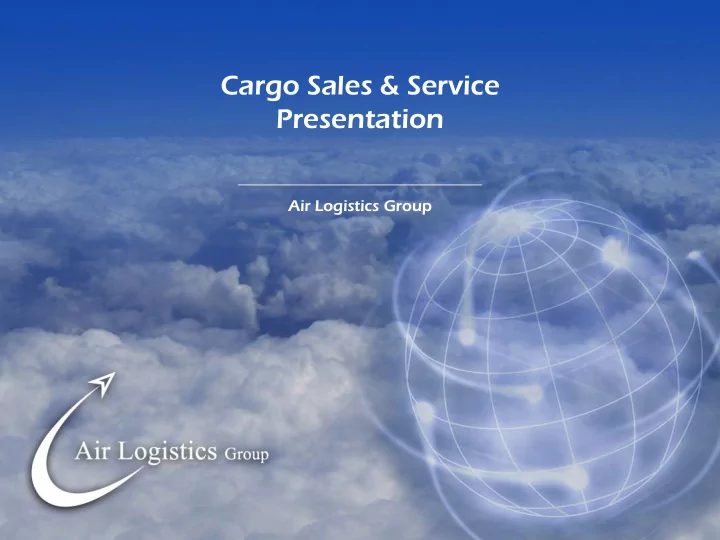 Cargo Sales & Service Presentation

Air Logistics Group

Air Logistics Group